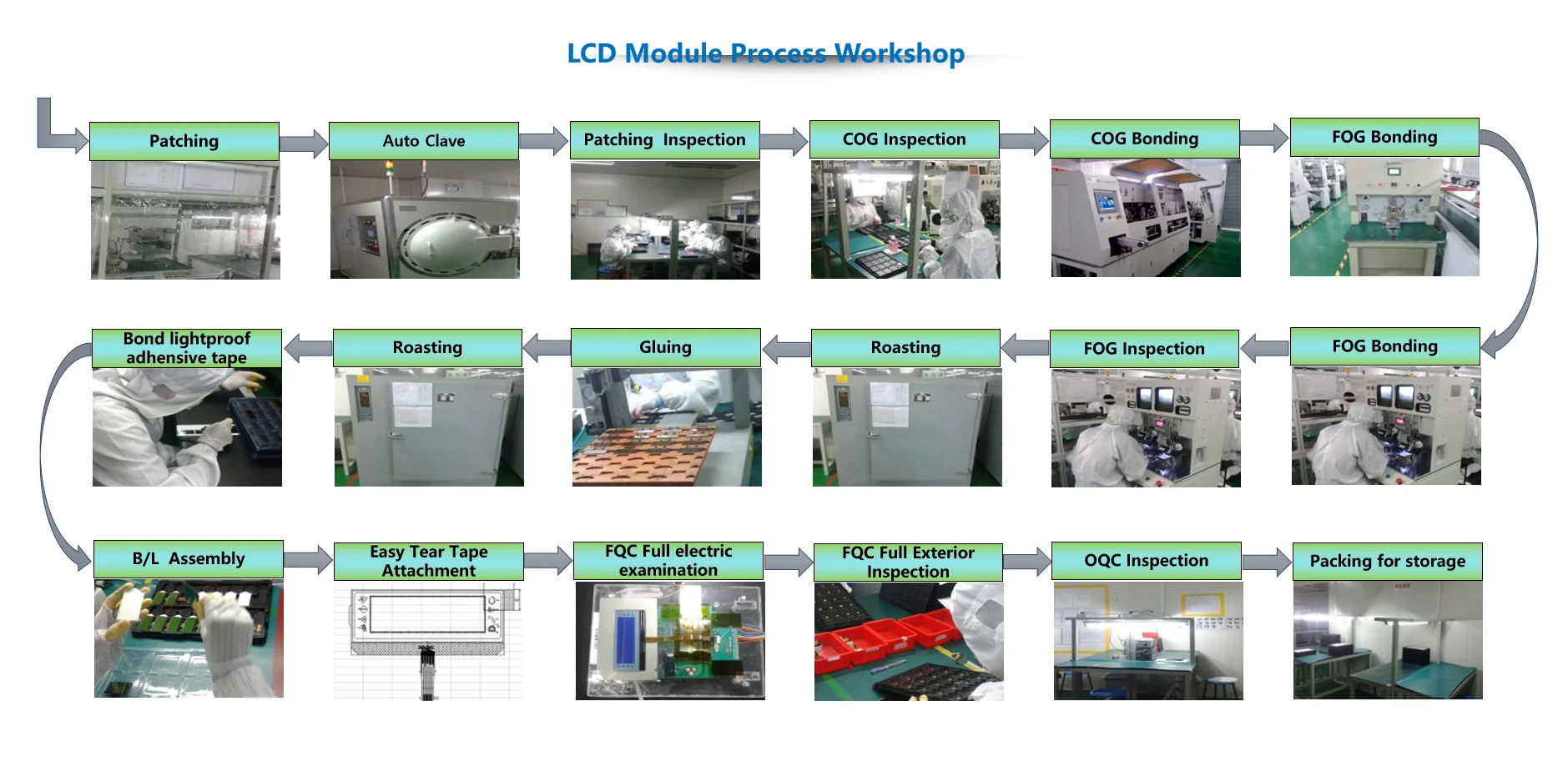 LCD Module Process Workshop

Patching

Auto Clave

Patching Inspection

COG Inspection

COG Bonding

FOG Bonding

FOG Bonding

FOG Inspection

Roasting

Gluing

Roasting

Bond lightproof adhensive tape

B/L Assembly

Easy Tear Tape Attachment

FQC Full electric examination

FQC Full Exterior Inspection

OQC Inspection

Packing for storage